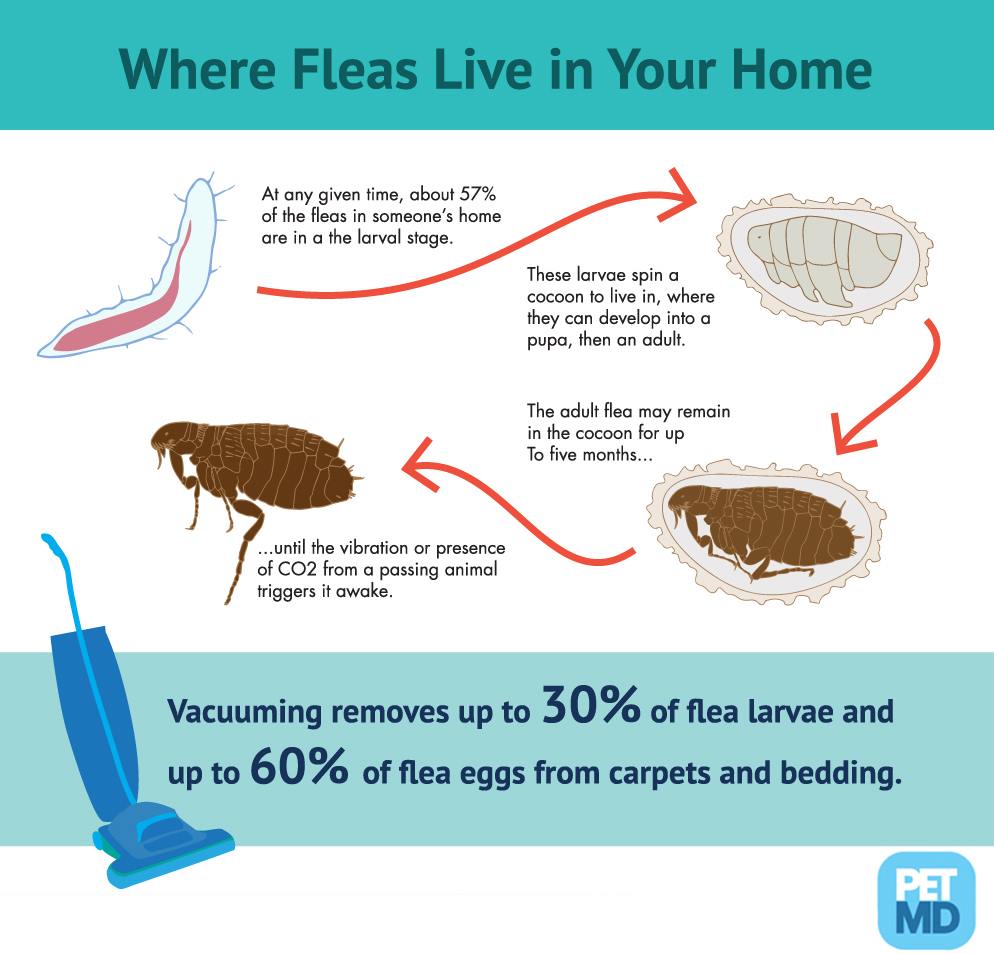 Where Fleas Live in Your Home

At any given time, about 57% of the fleas in someone's home are in a the larval stage.

These larvae spin a cocoon to live in, where they can develop into a pupa, then an adult.

The adult flea may remain in the cocoon for up To five months...

...until the vibration or presence of CO2 from a passing animal triggers it awake.

Vacuuming removes up to 30% of flea larvae and up to 60% of flea eggs from carpets and bedding.

PET MD